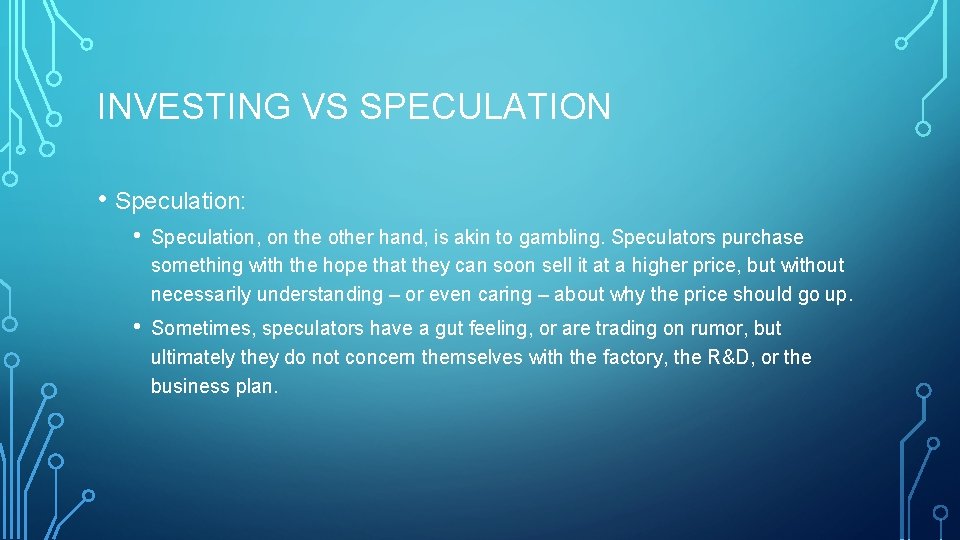 INVESTING VS SPECULATION

• Speculation:

• Speculation, on the other hand, is akin to gambling. Speculators purchase something with the hope that they can soon sell it at a higher price, but without necessarily understanding – or even caring – about why the price should go up.

• Sometimes, speculators have a gut feeling, or are trading on rumor, but ultimately they do not concern themselves with the factory, the R&D, or the business plan.